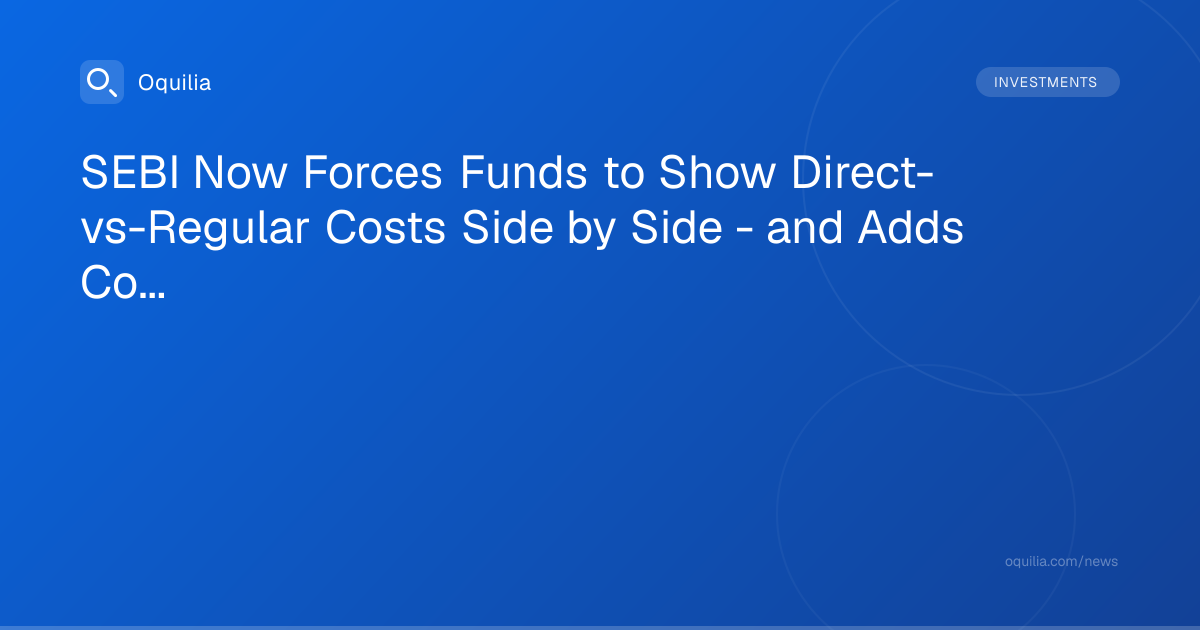 Oquilia

INVESTMENTS

SEBI Now Forces Funds to Show Direct-vs-Regular Costs Side by Side - and Adds Co...

oquilia.com/news